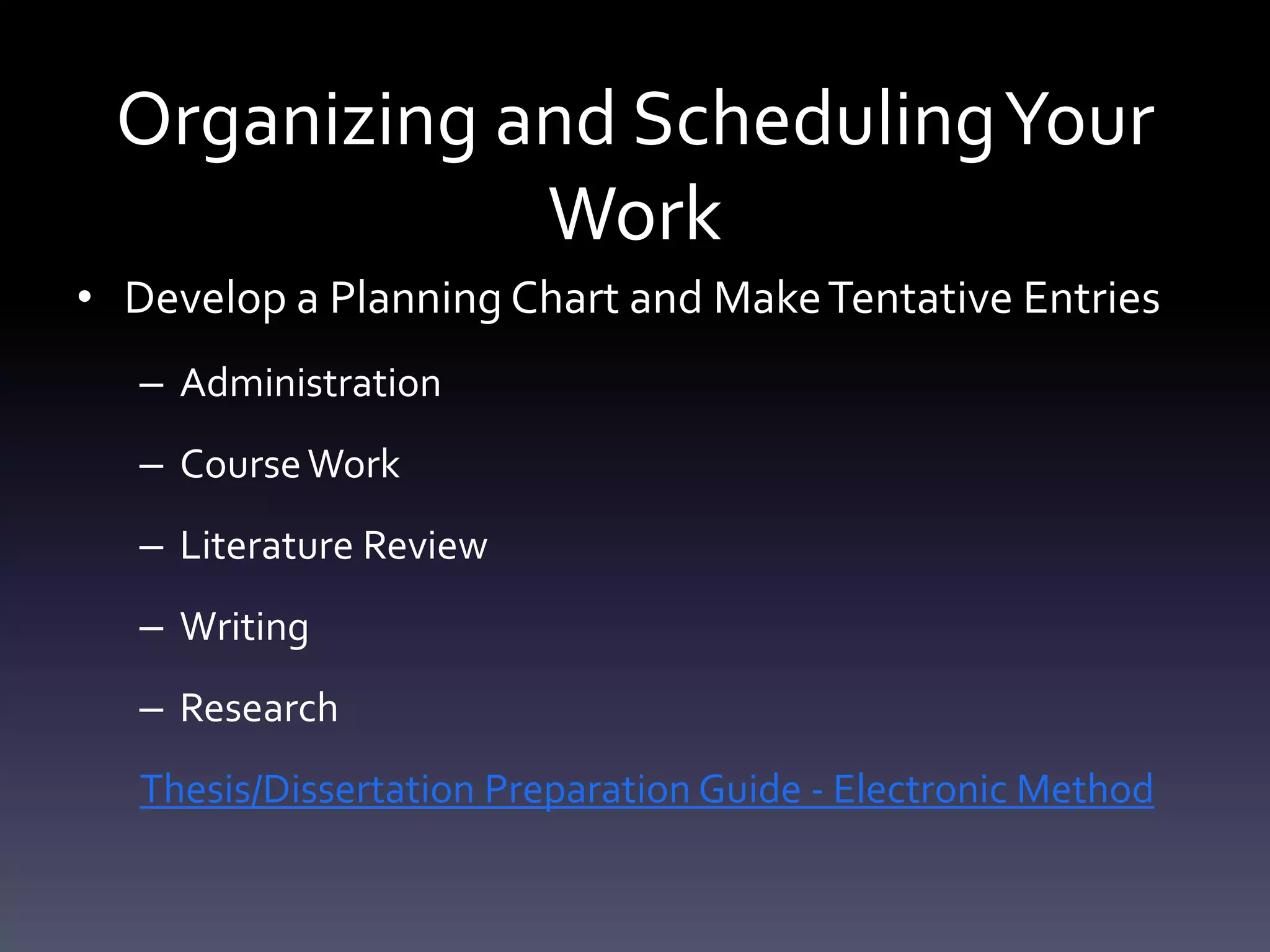 Organizing and Scheduling Your Work

• Develop a Planning Chart and Make Tentative Entries

– Administration

– Course Work

– Literature Review

– Writing

– Research

Thesis/Dissertation Preparation Guide - Electronic Method